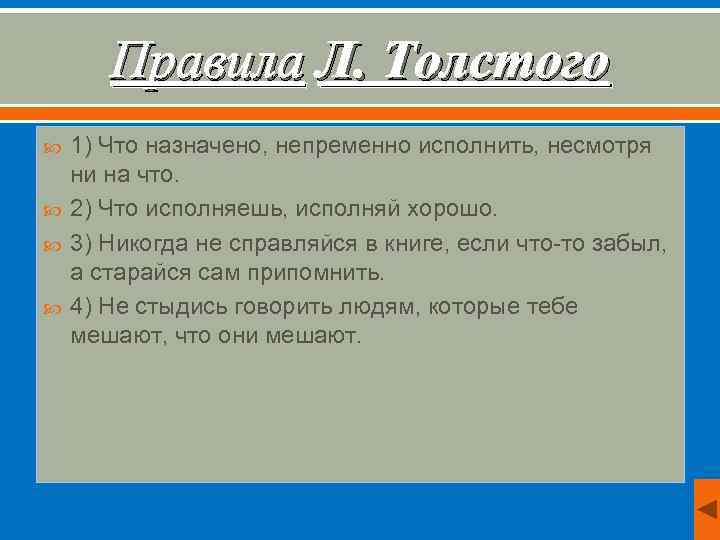 Правила Л. Толстого

1) Что назначено, непременно исполнить, несмотря ни на что.

2) Что исполняешь, исполняй хорошо.

3) Никогда не справляйся в книге, если что-то забыл, а старайся сам припомнить.

4) Не стыдись говорить людям, которые тебе мешают, что они мешают.